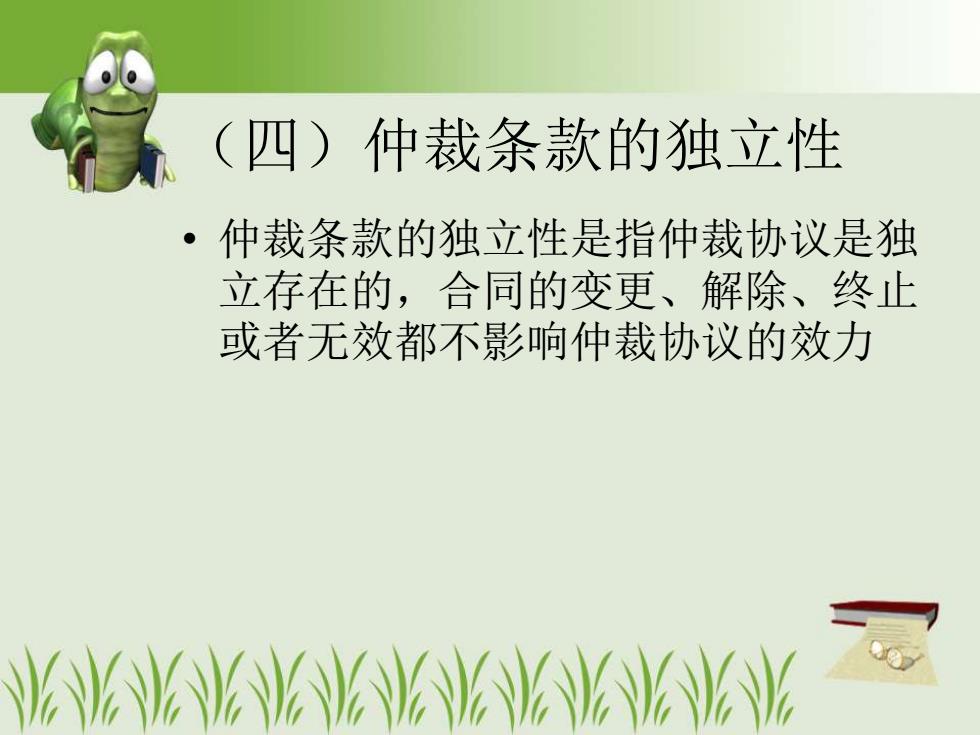 （四）仲裁条款的独立性

• 仲裁条款的独立性是指仲裁协议是独立存在的，合同的变更、解除、终止或者无效都不影响仲裁协议的效力